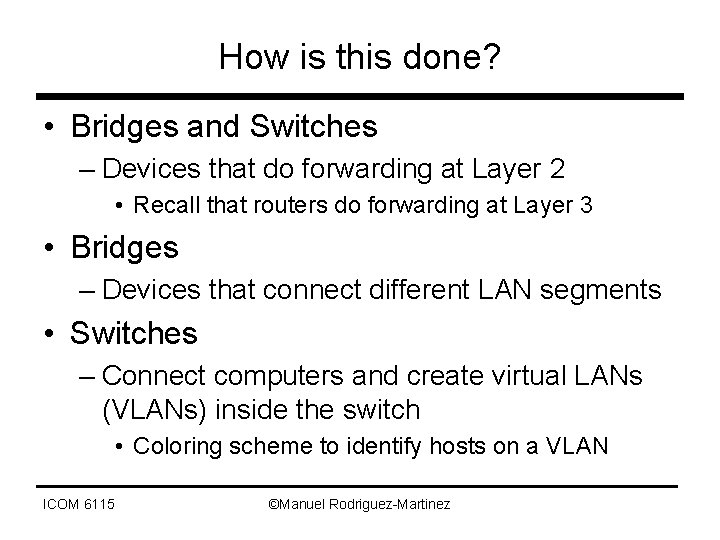 How is this done?

• Bridges and Switches
– Devices that do forwarding at Layer 2
• Recall that routers do forwarding at Layer 3

• Bridges
– Devices that connect different LAN segments

• Switches
– Connect computers and create virtual LANs (VLANs) inside the switch
• Coloring scheme to identify hosts on a VLAN

ICOM 6115

©Manuel Rodriguez-Martinez